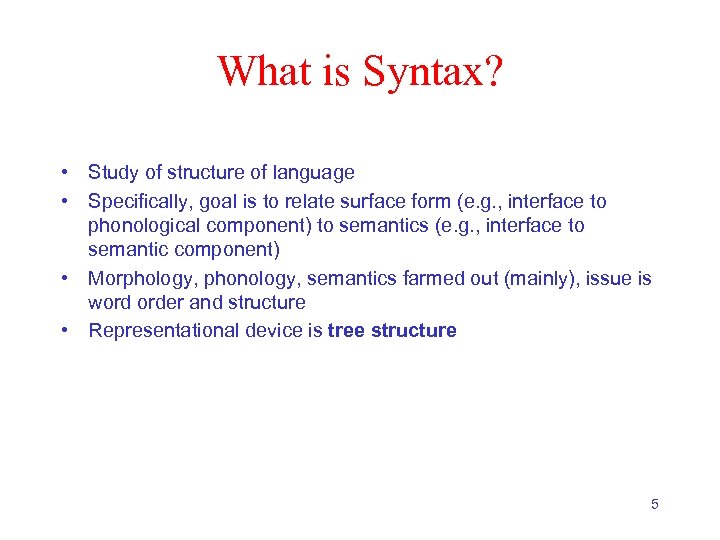 What is Syntax?

• Study of structure of language
• Specifically, goal is to relate surface form (e.g., interface to phonological component) to semantics (e.g., interface to semantic component)
• Morphology, phonology, semantics farmed out (mainly), issue is word order and structure
• Representational device is tree structure

5